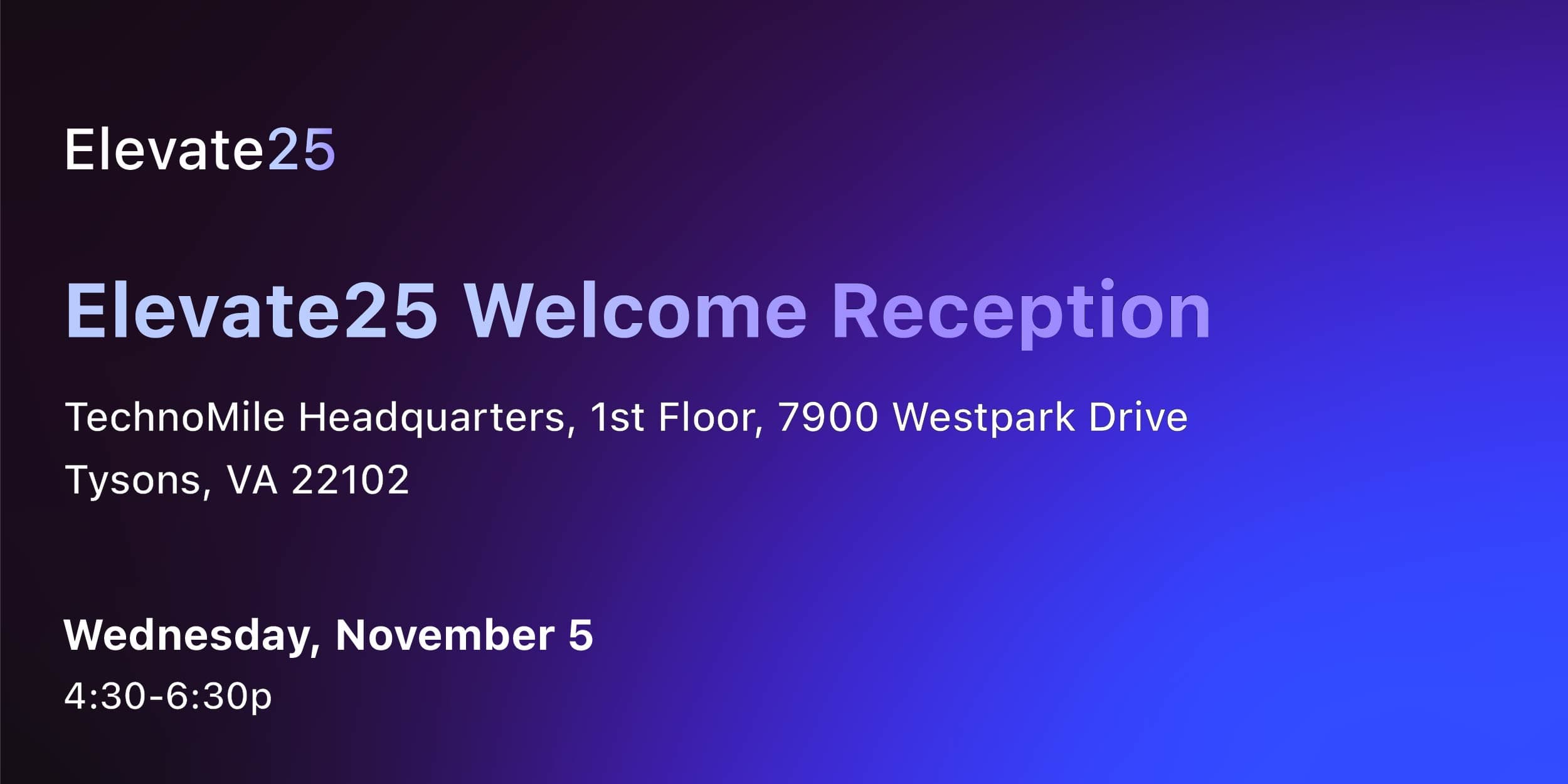 Elevate25

Elevate25 Welcome Reception

TechnoMile Headquarters, 1st Floor, 7900 Westpark Drive
Tysons, VA 22102

Wednesday, November 5
4:30-6:30p